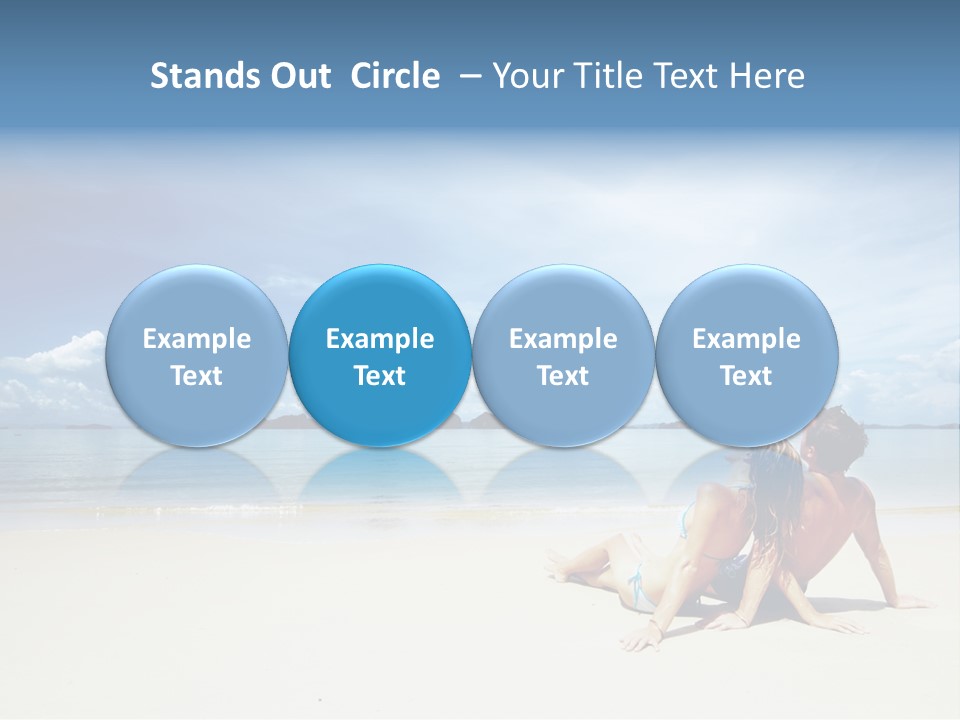 Stands Out Circle – Your Title Text Here

Example Text

Example Text

Example Text

Example Text